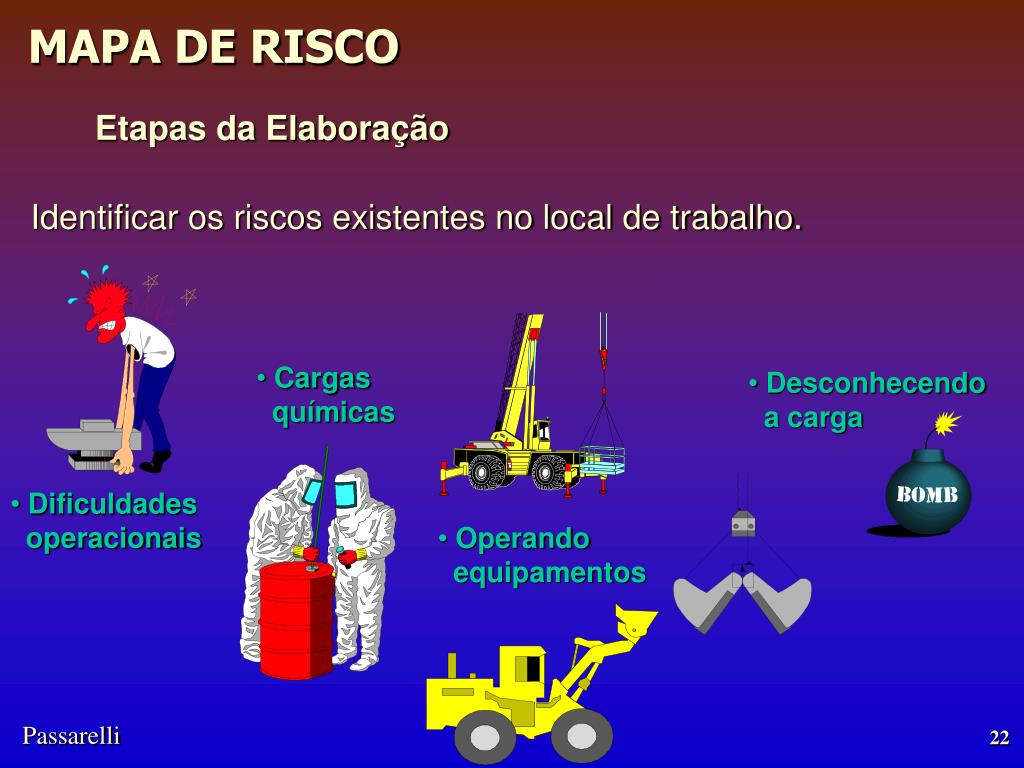 MAPA DE RISCO

Etapas da Elaboração

Identificar os riscos existentes no local de trabalho.

• Cargas químicas

• Desconhecendo a carga

BOMB

• Dificuldades operacionais

• Operando equipamentos

Passarelli

22